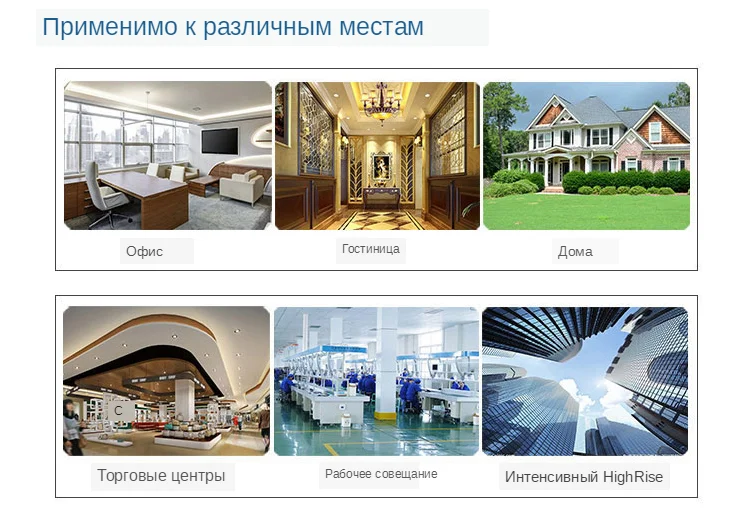 Применимо к различным местам

Офис

Гостиница

Дома

С

Торговые центры

Рабочее совещание

Интенсивный HighRise